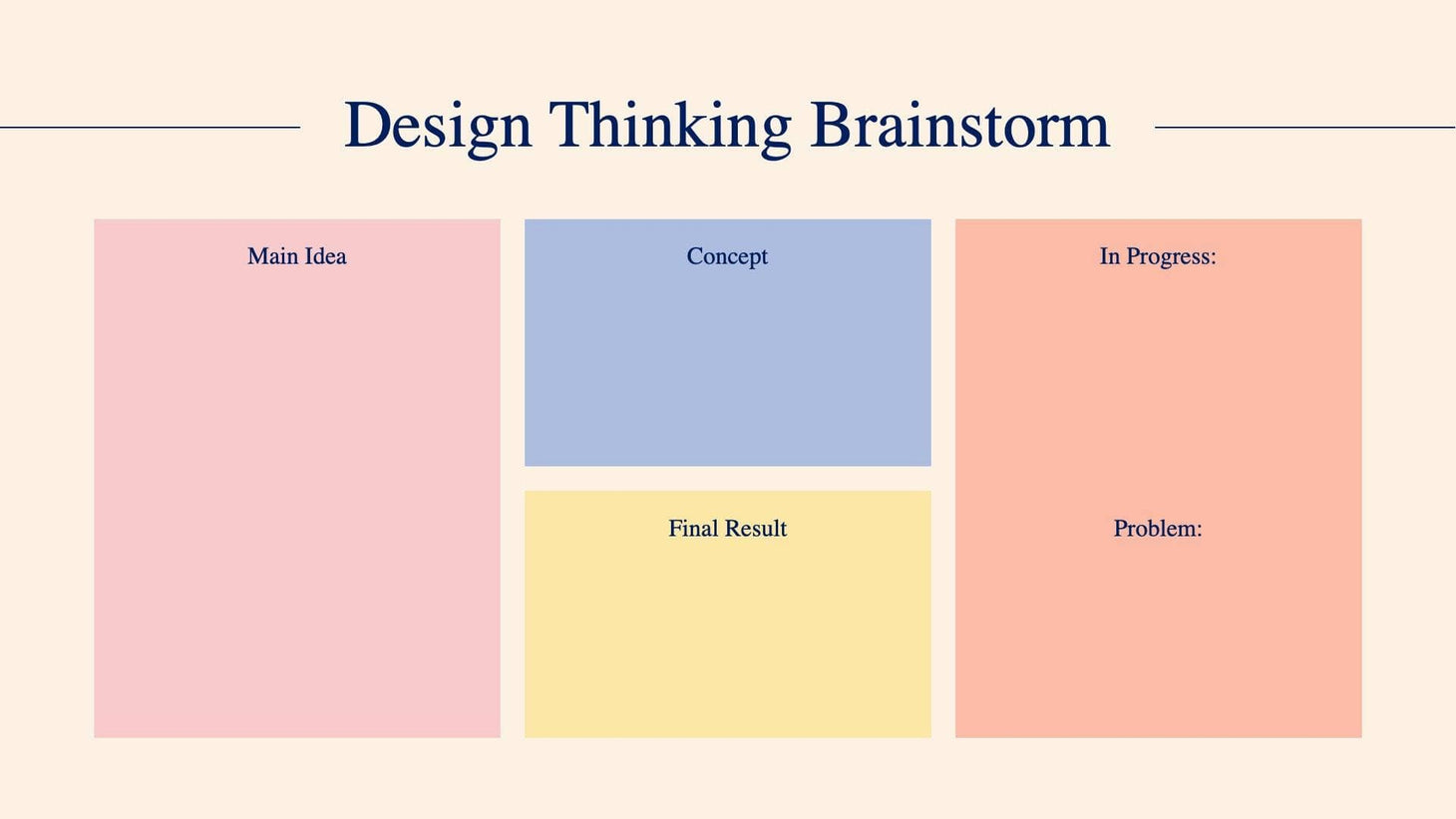 Design Thinking Brainstorm

Main Idea

Concept

Final Result

In Progress:

Problem: